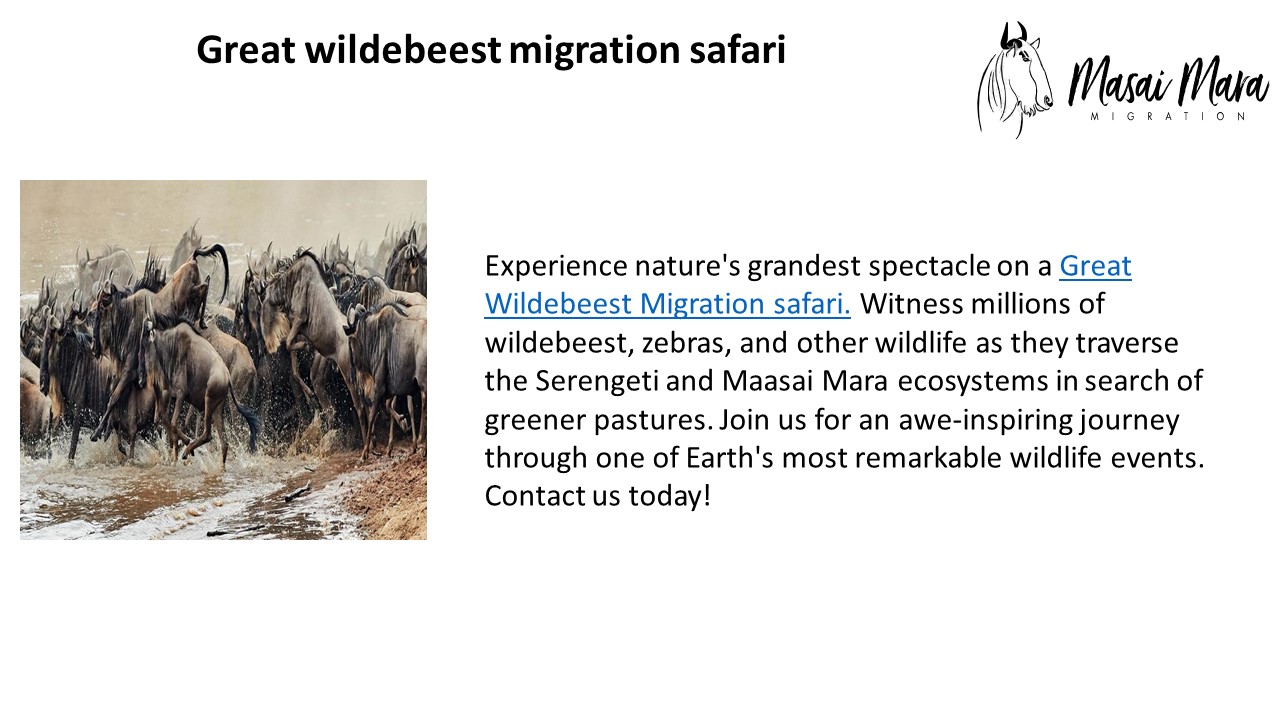 Great wildebeest migration safari

Masai Mara
MIGRATION

Experience nature's grandest spectacle on a Great Wildebeest Migration safari. Witness millions of wildebeest, zebras, and other wildlife as they traverse the Serengeti and Maasai Mara ecosystems in search of greener pastures. Join us for an awe-inspiring journey through one of Earth's most remarkable wildlife events. Contact us today!